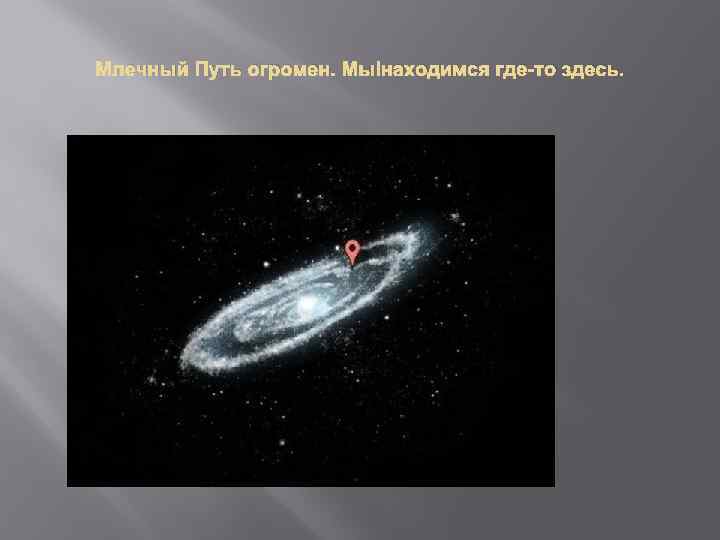 Млечный Путь огромен. Мыlнаходимся где-то здесь.